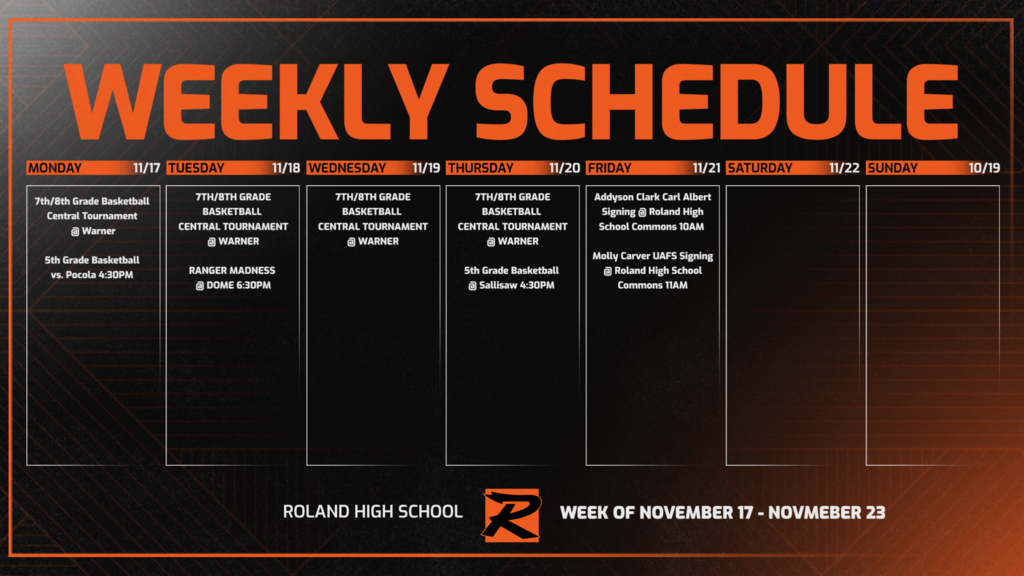 WEEKLY SCHEDULE

MONDAY 11/17

7th/8th Grade Basketball Central Tournament @ Warner

5th Grade Basketball vs. Pocola 4:30PM

TUESDAY 11/18

7TH/8TH GRADE BASKETBALL CENTRAL TOURNAMENT @ WARNER

RANGER MADNESS @ DOME 6:30PM

WEDNESDAY 11/19

7TH/8TH GRADE BASKETBALL CENTRAL TOURNAMENT @ WARNER

THURSDAY 11/20

7TH/8TH GRADE BASKETBALL CENTRAL TOURNAMENT @ WARNER

5th Grade Basketball @ Sallisaw 4:30PM

FRIDAY 11/21

Addyson Clark Carl Albert Signing @ Roland High School Commons 10AM

Molly Carver UAFS Signing @ Roland High School Commons 11AM

SATURDAY 11/22

SUNDAY 10/19

ROLAND HIGH SCHOOL

R

WEEK OF NOVEMBER 17 - NOVMEBER 23